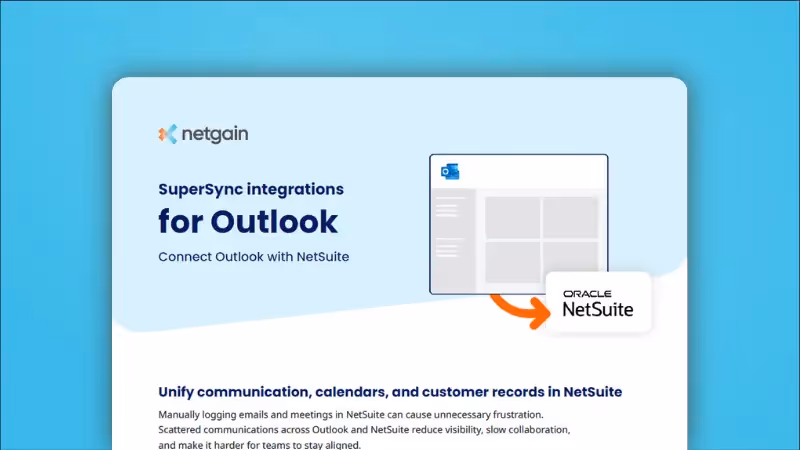 netgain

SuperSync integrations
for Outlook
Connect Outlook with NetSuite

ORACLE
NetSuite

Unify communication, calendars, and customer records in NetSuite

Manually logging emails and meetings in NetSuite can cause unnecessary frustration. Scattered communications across Outlook and NetSuite reduce visibility, slow collaboration, and make it harder for teams to stay aligned.